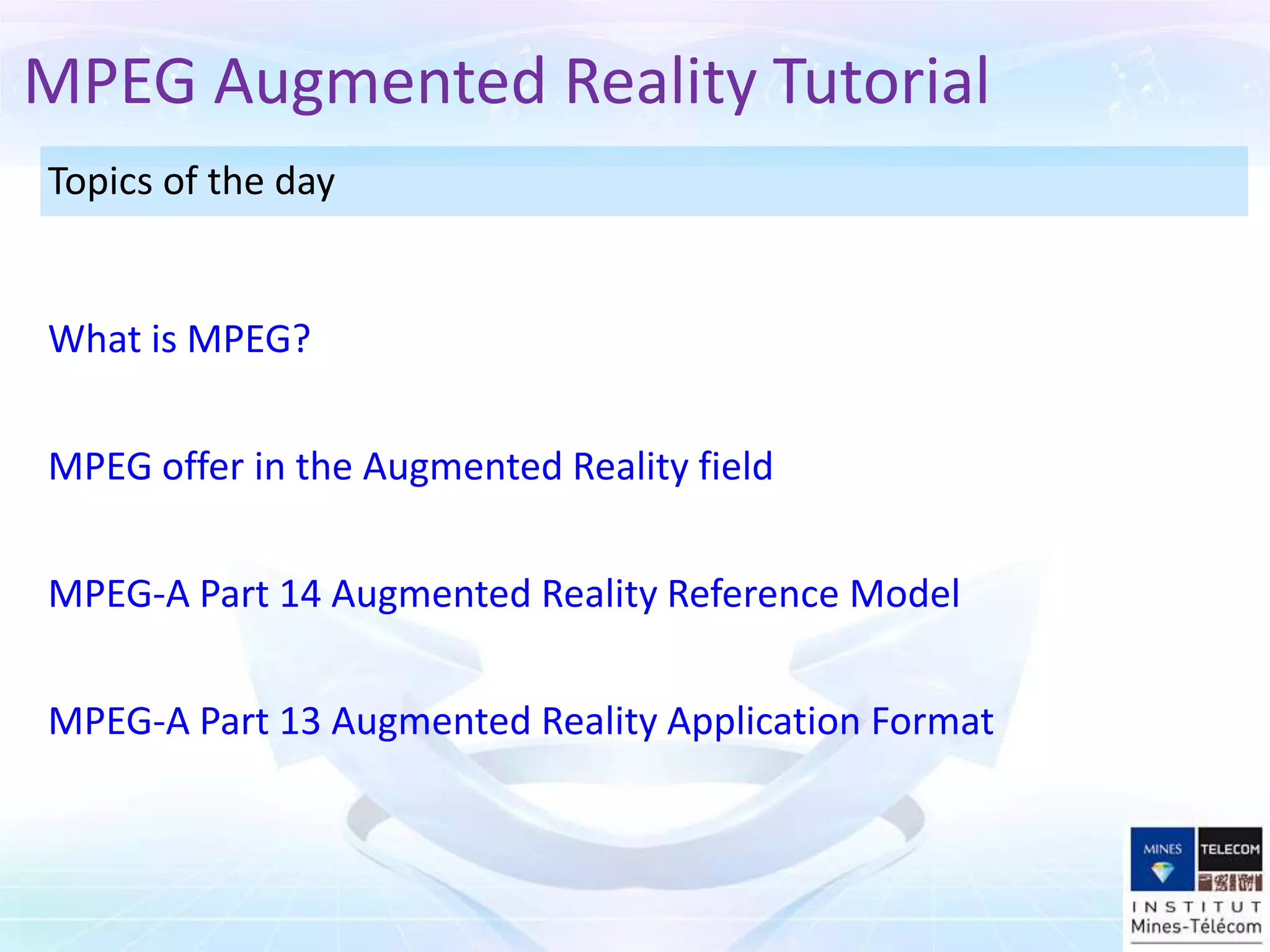 MPEG Augmented Reality Tutorial

Topics of the day

What is MPEG?

MPEG offer in the Augmented Reality field

MPEG-A Part 14 Augmented Reality Reference Model

MPEG-A Part 13 Augmented Reality Application Format

MINES TELECOM
INSTITUT
Mines-Télécom